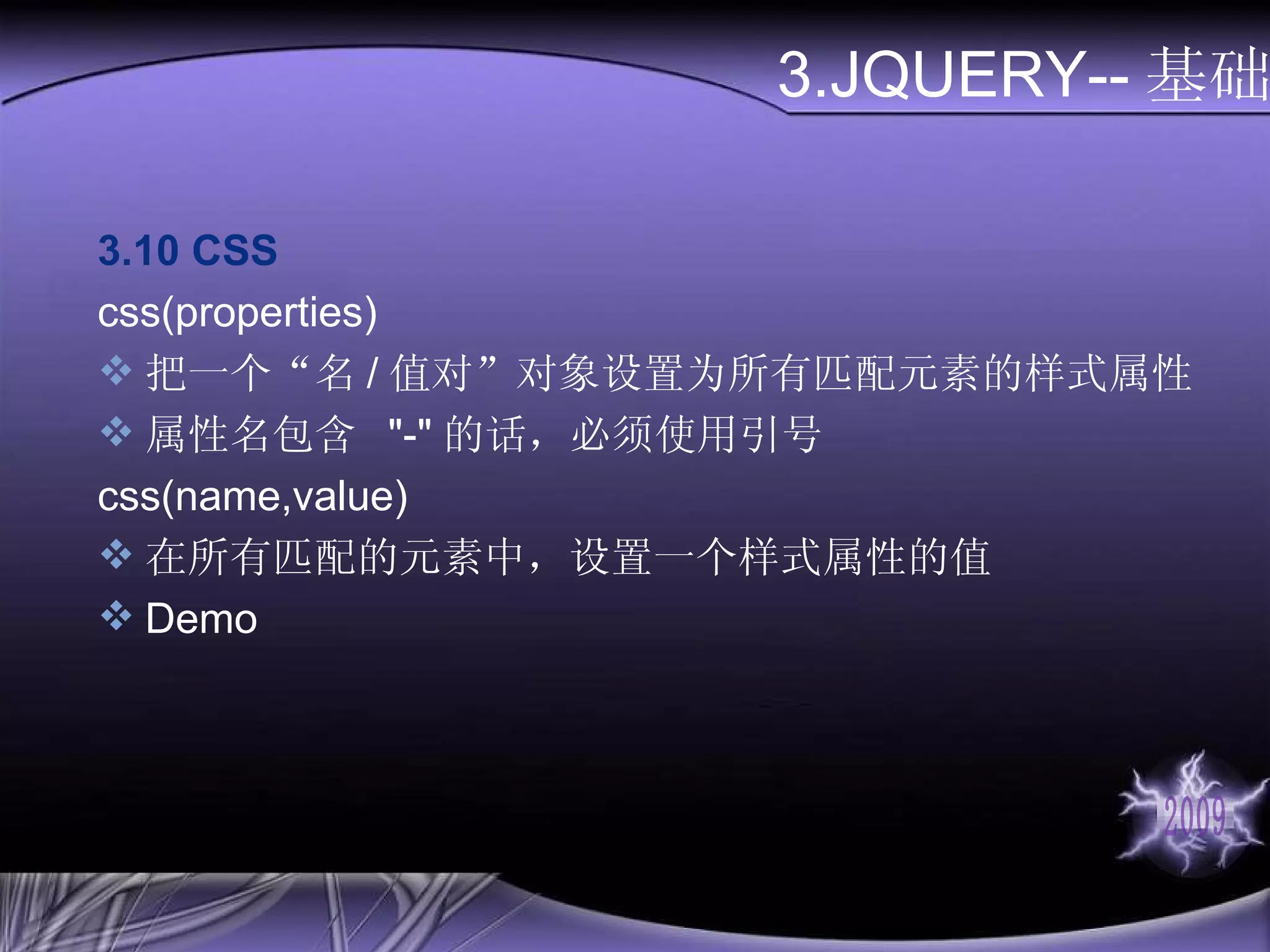 3.JQUERY-- 基础

3.10 CSS

css(properties)

❖ 把一个“名 / 值对”对象设置为所有匹配元素的样式属性

❖ 属性名包含 "-" 的话，必须使用引号

css(name,value)

❖ 在所有匹配的元素中，设置一个样式属性的值

❖ Demo

2009